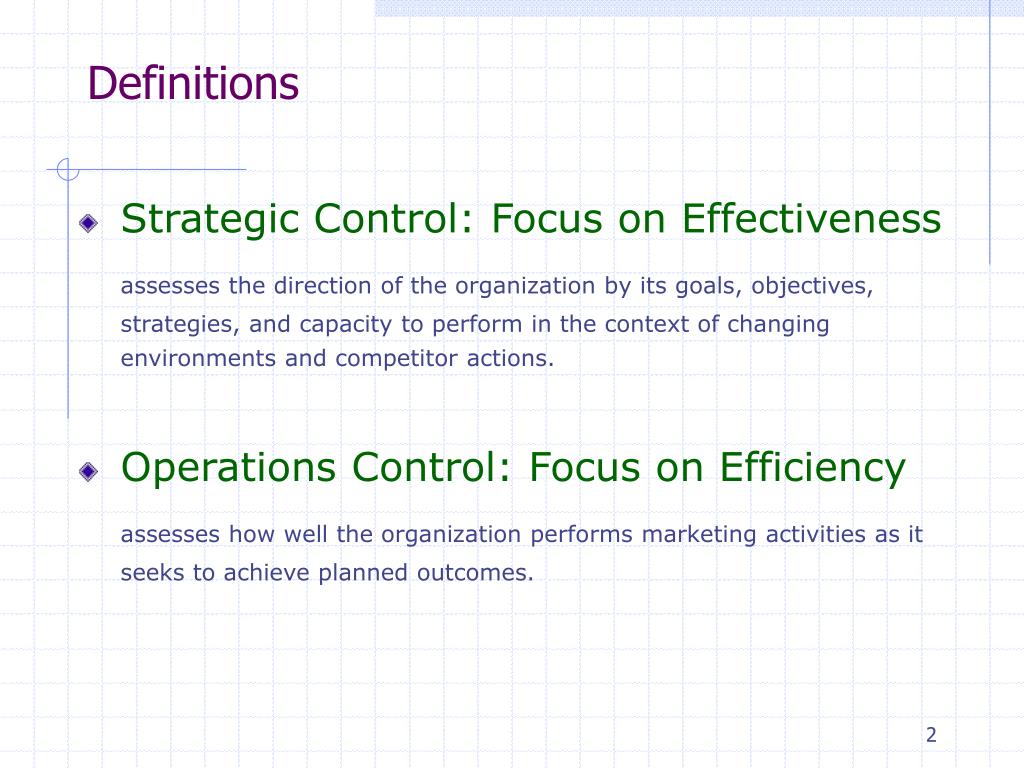 Definitions

Strategic Control: Focus on Effectiveness

assesses the direction of the organization by its goals, objectives, strategies, and capacity to perform in the context of changing environments and competitor actions.

Operations Control: Focus on Efficiency

assesses how well the organization performs marketing activities as it seeks to achieve planned outcomes.

2